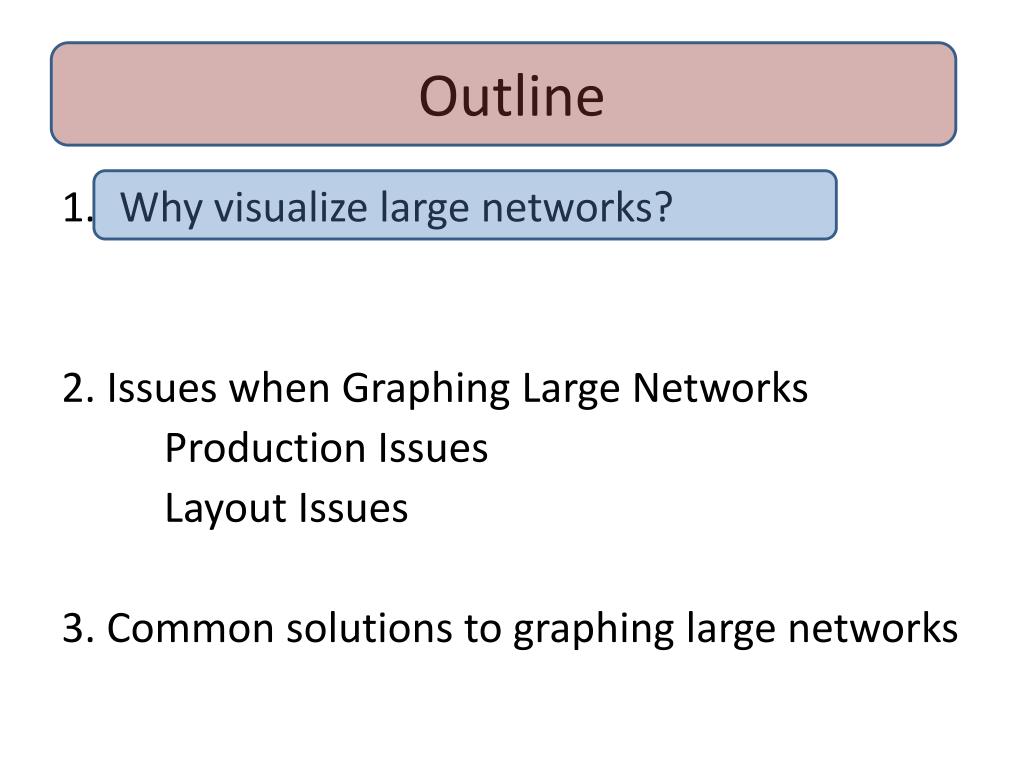 Outline

1. Why visualize large networks?

2. Issues when Graphing Large Networks
Production Issues
Layout Issues

3. Common solutions to graphing large networks